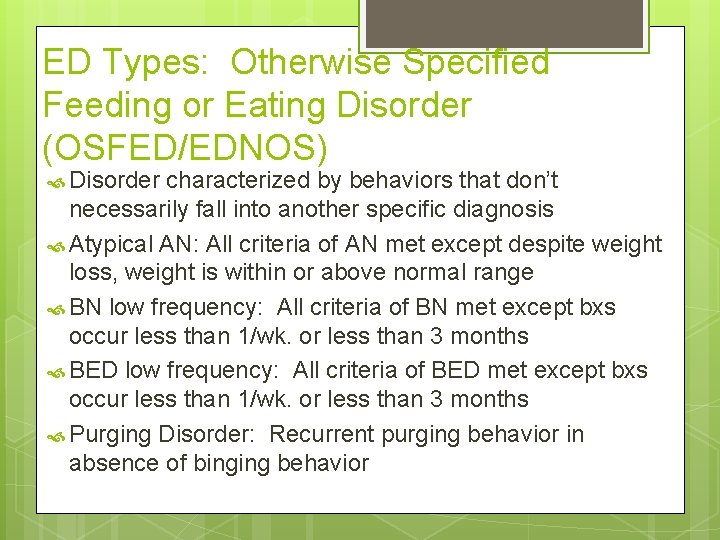 ED Types: Otherwise Specified Feeding or Eating Disorder (OSFED/EDNOS)

Disorder characterized by behaviors that don't necessarily fall into another specific diagnosis

Atypical AN: All criteria of AN met except despite weight loss, weight is within or above normal range

BN low frequency: All criteria of BN met except bxs occur less than 1/wk. or less than 3 months

BED low frequency: All criteria of BED met except bxs occur less than 1/wk. or less than 3 months

Purging Disorder: Recurrent purging behavior in absence of binging behavior